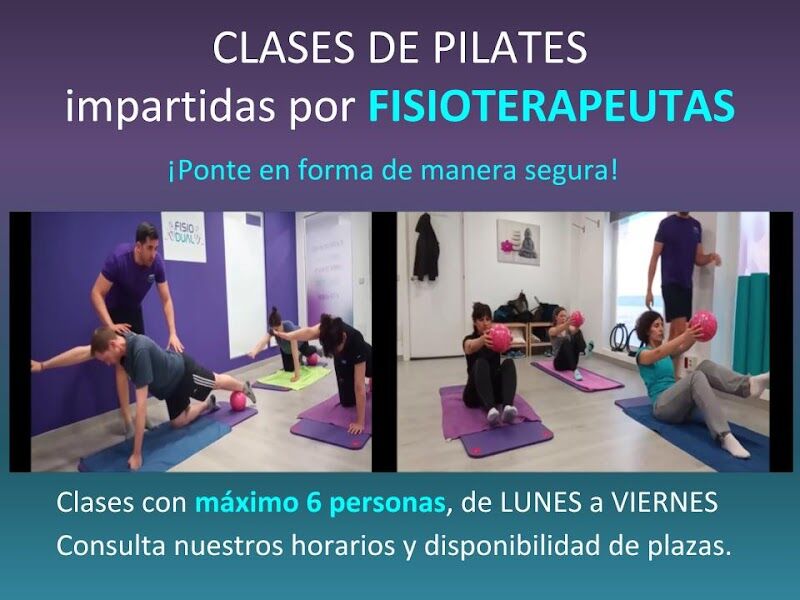 CLASES DE PILATES
impartidas por FISIOTERAPEUTAS

¡Ponte en forma de manera segura!

FISIO DUAL

Clases con máximo 6 personas, de LUNES a VIERNES
Consulta nuestros horarios y disponibilidad de plazas.